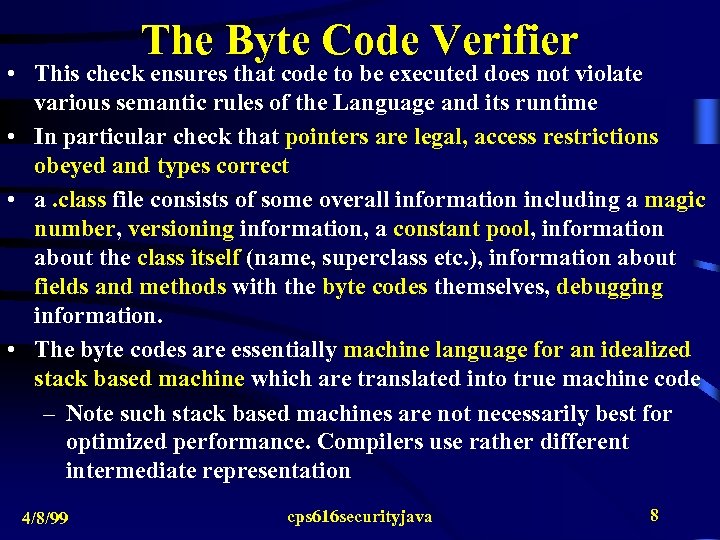 The Byte Code Verifier

• This check ensures that code to be executed does not violate various semantic rules of the Language and its runtime

• In particular check that pointers are legal, access restrictions obeyed and types correct

• a .class file consists of some overall information including a magic number, versioning information, a constant pool, information about the class itself (name, superclass etc.), information about fields and methods with the byte codes themselves, debugging information.

• The byte codes are essentially machine language for an idealized stack based machine which are translated into true machine code

– Note such stack based machines are not necessarily best for optimized performance. Compilers use rather different intermediate representation

4/8/99 cps616securityjava 8